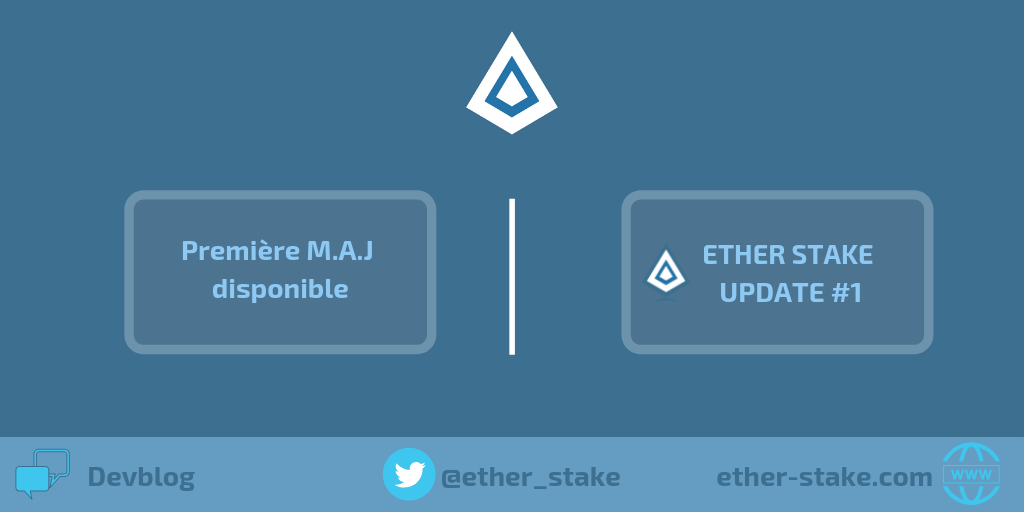 Première M.A.J disponible

ETHER STAKE UPDATE #1

Devblog

@ether_stake

ether-stake.com

WWW